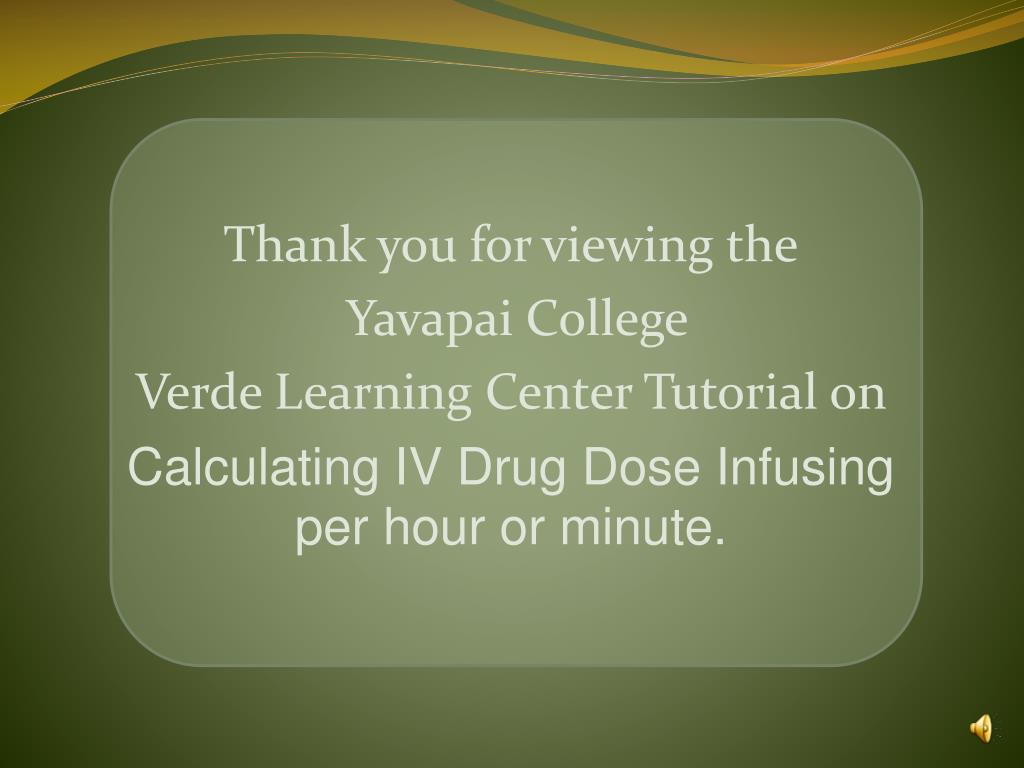 Thank you for viewing the
Yavapai College
Verde Learning Center Tutorial on
Calculating IV Drug Dose Infusing per hour or minute.